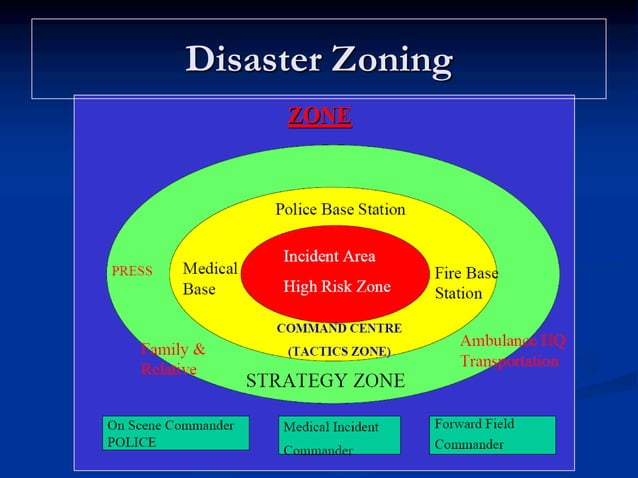 Disaster Zoning

ZONE

Police Base Station

PRESS

Medical Base

Incident Area

High Risk Zone

Fire Base Station

COMMAND CENTRE

(TACTICS ZONE)

Family & Relative

Ambulance HQ Transportation

STRATEGY ZONE

On Scene Commander POLICE

Medical Incident Commander

Forward Field Commander